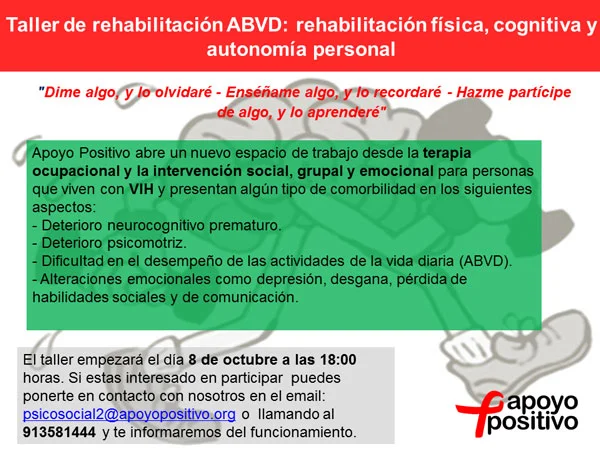 Taller de rehabilitación ABVD: rehabilitación física, cognitiva y autonomía personal

"Dime algo, y lo olvidaré - Enséñame algo, y lo recordaré - Hazme partícipe de algo, y lo aprenderé"

Apoyo Positivo abre un nuevo espacio de trabajo desde la terapia ocupacional y la intervención social, grupal y emocional para personas que viven con VIH y presentan algún tipo de comorbilidad en los siguientes aspectos:
- Deterioro neurocognitivo prematuro.
- Deterioro psicomotriz.
- Dificultad en el desempeño de las actividades de la vida diaria (ABVD).
- Alteraciones emocionales como depresión, desgana, pérdida de habilidades sociales y de comunicación.

El taller empezará el día 8 de octubre a las 18:00 horas. Si estas interesado en participar puedes ponerte en contacto con nosotros en el email: psicosocial2@apoyopositivo.org o llamando al 913581444 y te informaremos del funcionamiento.

apoyo positivo